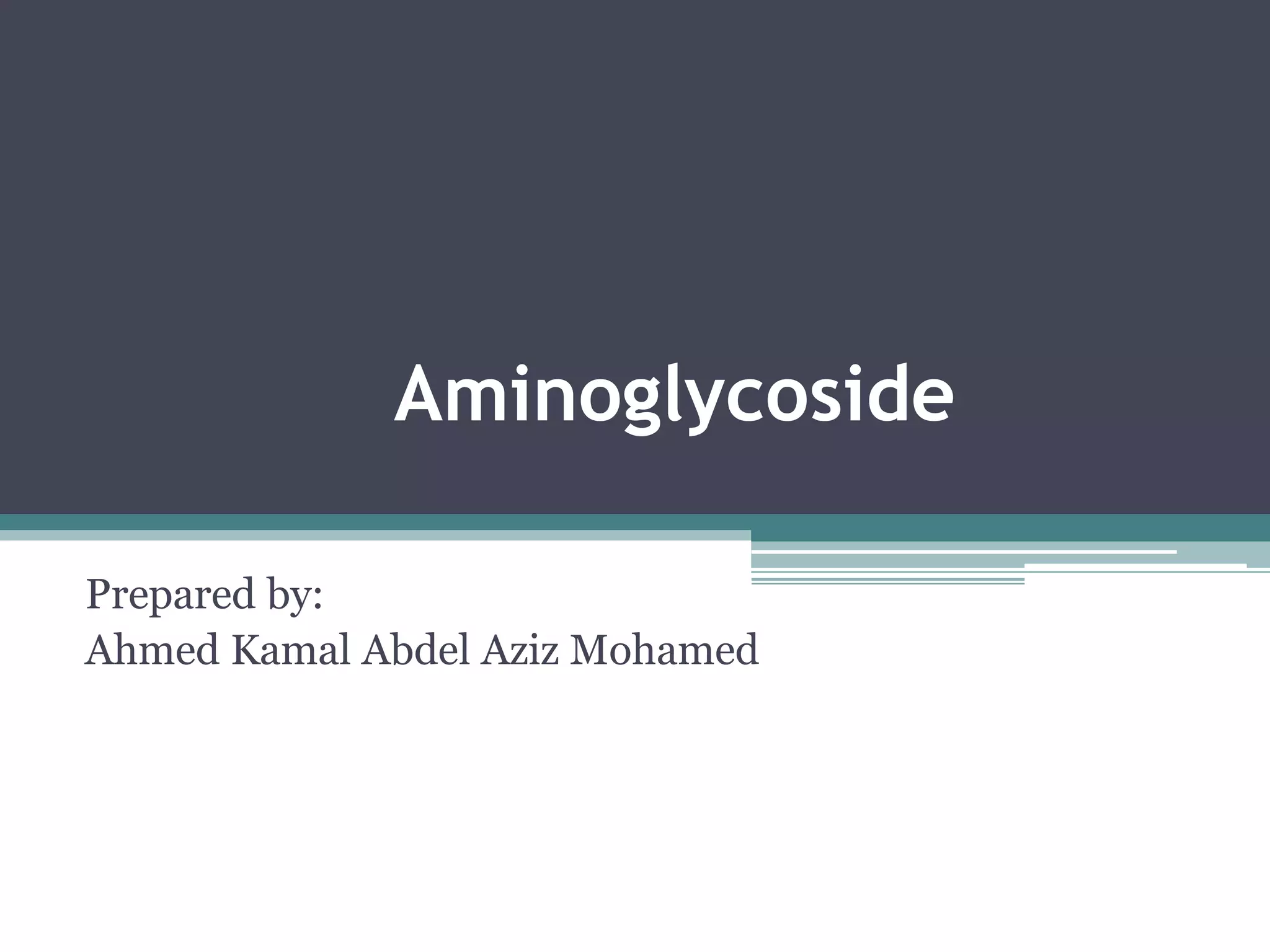 Aminoglycoside

Prepared by:
Ahmed Kamal Abdel Aziz Mohamed